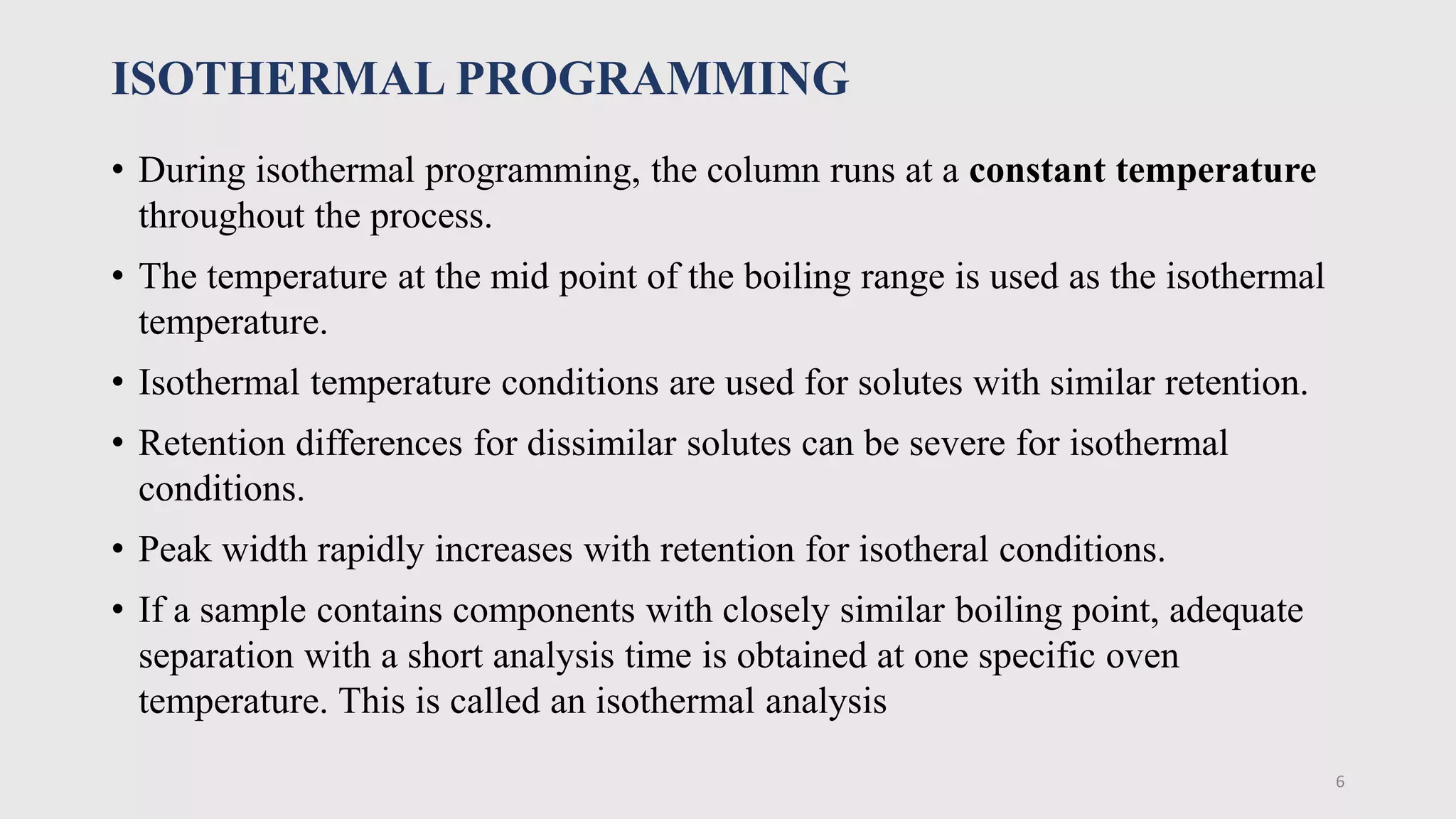 ISOTHERMAL PROGRAMMING

• During isothermal programming, the column runs at a constant temperature throughout the process.

• The temperature at the mid point of the boiling range is used as the isothermal temperature.

• Isothermal temperature conditions are used for solutes with similar retention.

• Retention differences for dissimilar solutes can be severe for isothermal conditions.

• Peak width rapidly increases with retention for isotheral conditions.

• If a sample contains components with closely similar boiling point, adequate separation with a short analysis time is obtained at one specific oven temperature. This is called an isothermal analysis

6